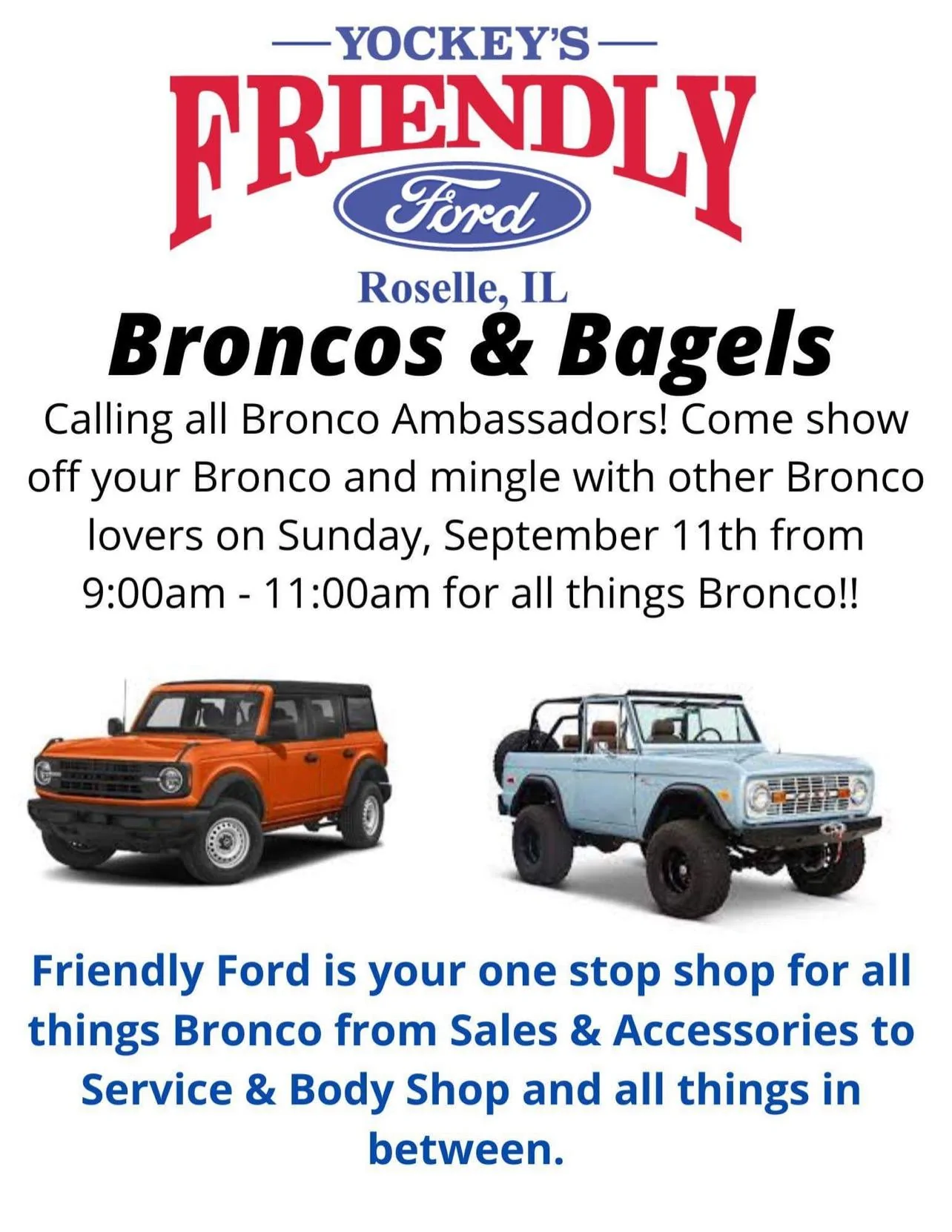 —YOCKEY'S—
FRIENDLY
Ford
Roselle, IL

Broncos & Bagels

Calling all Bronco Ambassadors! Come show off your Bronco and mingle with other Bronco lovers on Sunday, September 11th from 9:00am - 11:00am for all things Bronco!!

Friendly Ford is your one stop shop for all things Bronco from Sales & Accessories to Service & Body Shop and all things in between.